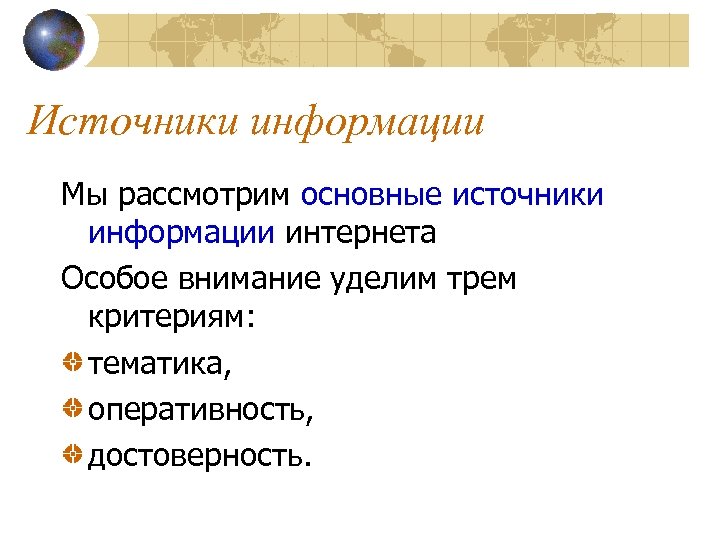 Источники информации

Мы рассмотрим основные источники информации интернета

Особое внимание уделим трем критериям:

тематика,

оперативность,

достоверность.